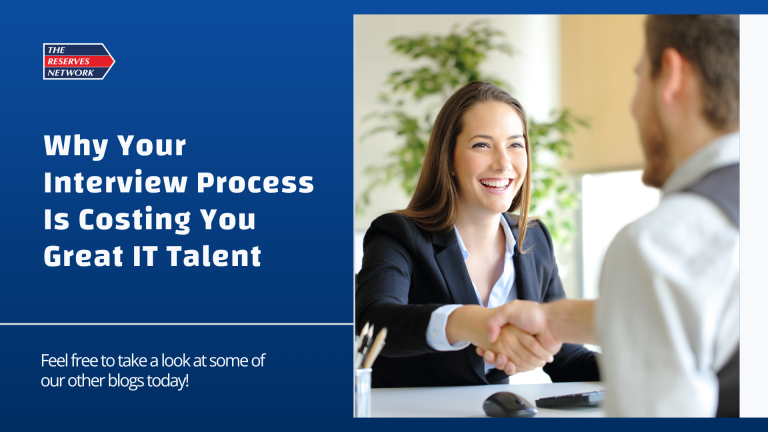 THE RESERVES NETWORK

Why Your Interview Process Is Costing You Great IT Talent

Feel free to take a look at some of our other blogs today!